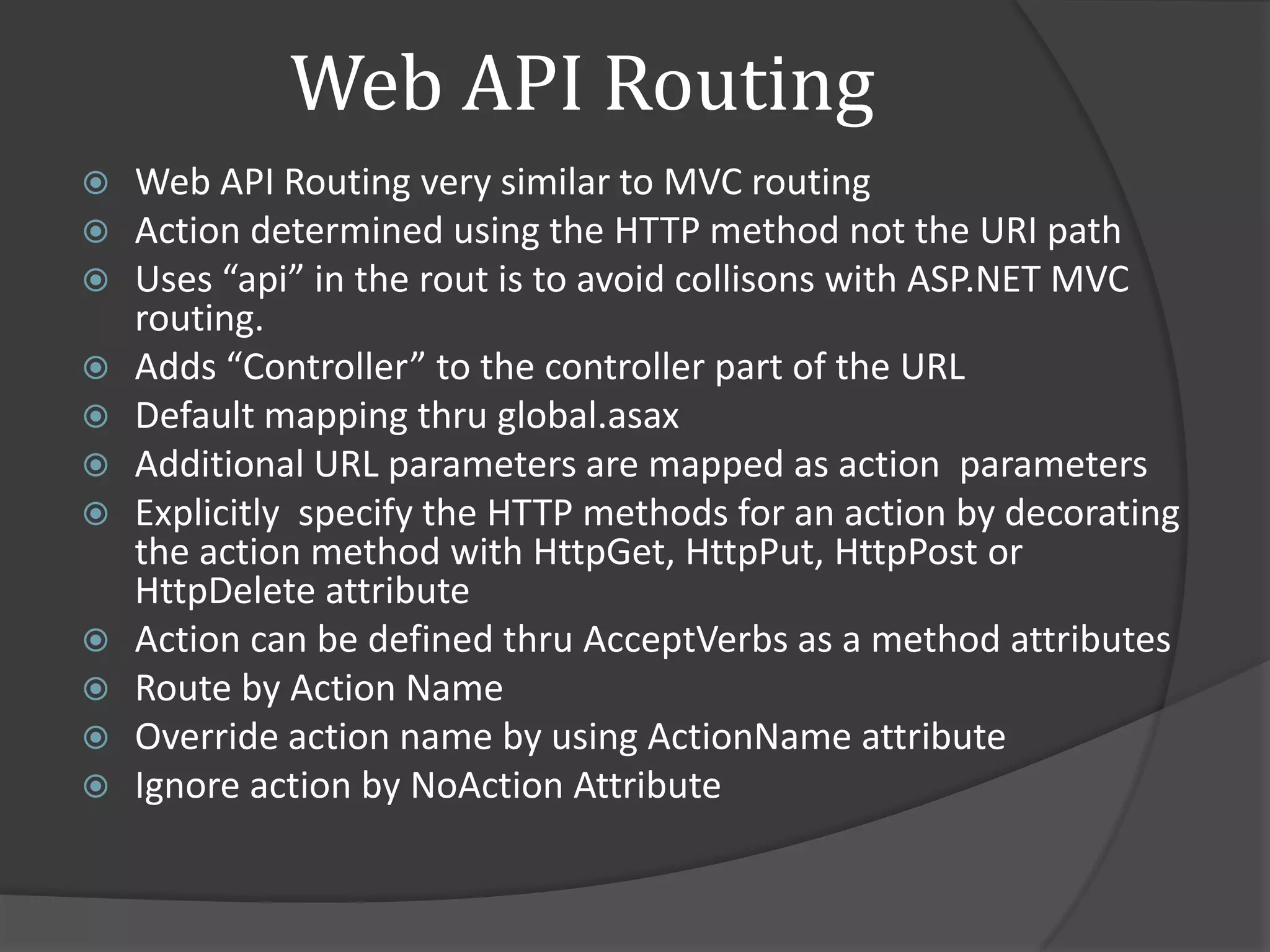 Web API Routing

Web API Routing very similar to MVC routing

Action determined using the HTTP method not the URI path

Uses “api” in the rout is to avoid collisons with ASP.NET MVC routing.

Adds “Controller” to the controller part of the URL

Default mapping thru global.asax

Additional URL parameters are mapped as action parameters

Explicitly specify the HTTP methods for an action by decorating the action method with HttpGet, HttpPut, HttpPost or HttpDelete attribute

Action can be defined thru AcceptVerbs as a method attributes

Route by Action Name

Override action name by using ActionName attribute

Ignore action by NoAction Attribute